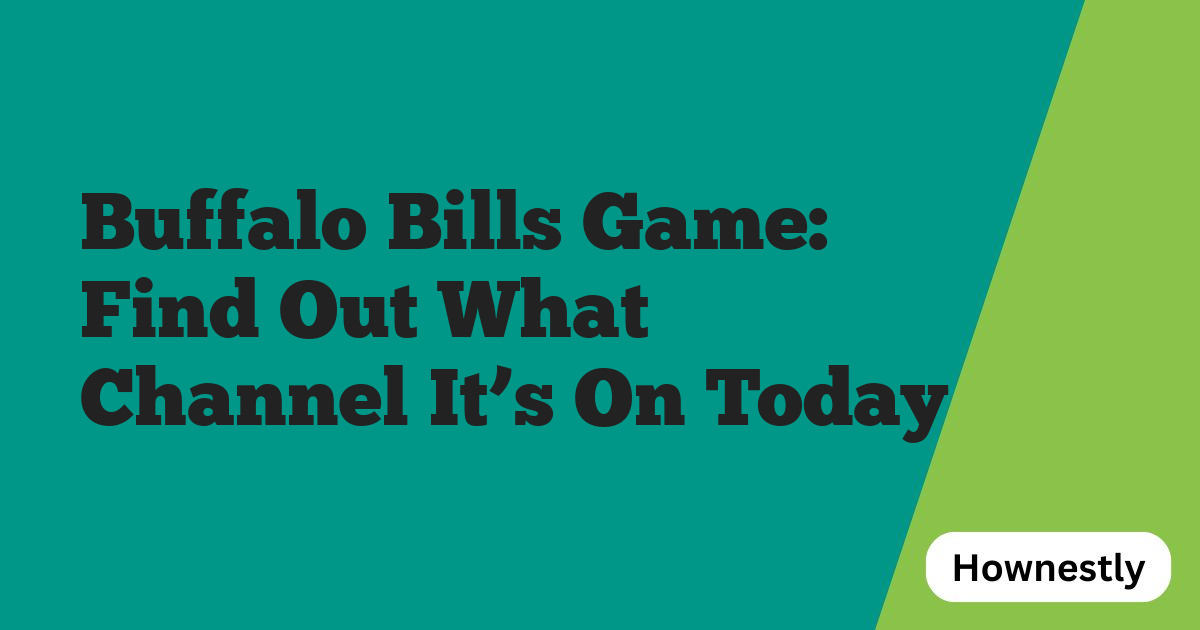 Buffalo Bills Game: Find Out What Channel It’s On Today

Hownestly